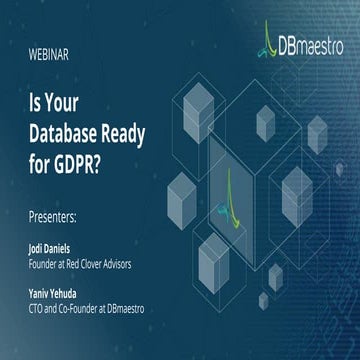 DBmaestro

WEBINAR

Is Your Database Ready for GDPR?

Presenters:

Jodi Daniels
Founder at Red Clover Advisors

Yaniv Yehuda
CTO and Co-Founder at DBmaestro